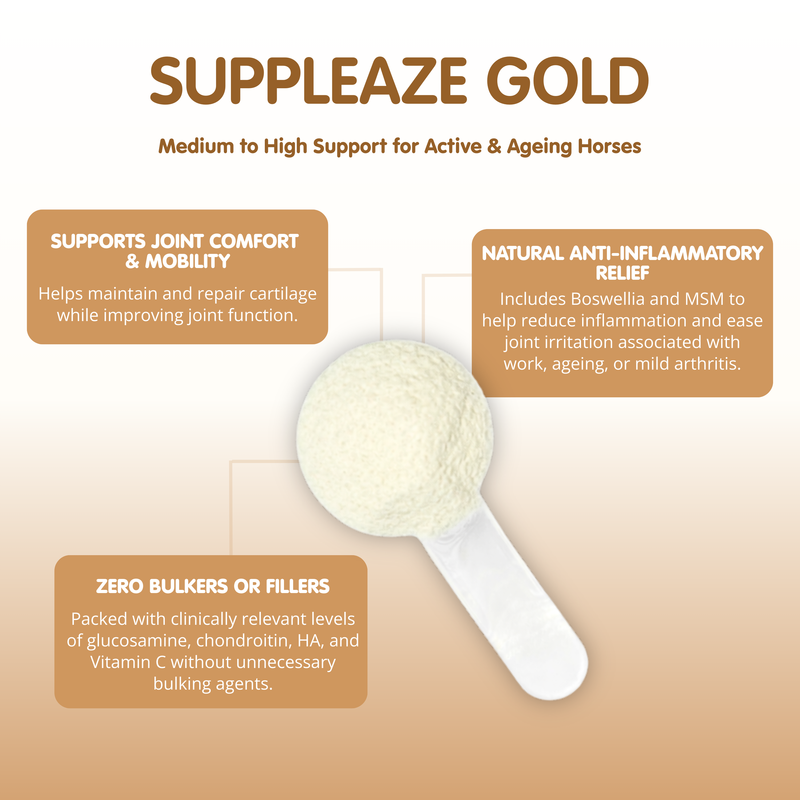 SUPPLEAZE GOLD

Medium to High Support for Active & Ageing Horses

SUPPORTS JOINT COMFORT & MOBILITY

Helps maintain and repair cartilage while improving joint function.

NATURAL ANTI-INFLAMMATORY RELIEF

Includes Boswellia and MSM to help reduce inflammation and ease joint irritation associated with work, ageing, or mild arthritis.

ZERO BULKERS OR FILLERS

Packed with clinically relevant levels of glucosamine, chondroitin, HA, and Vitamin C without unnecessary bulking agents.